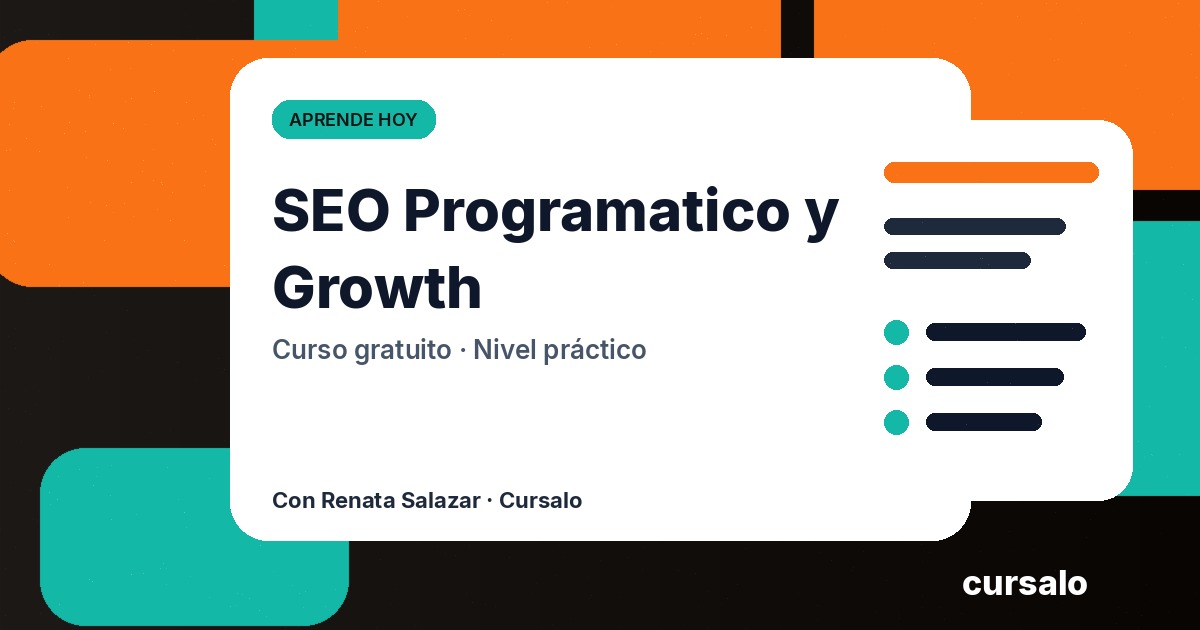 APRENDE HOY

SEO Programatico y Growth

Curso gratuito · Nivel práctico

Con Renata Salazar · Cursalo

cursalo